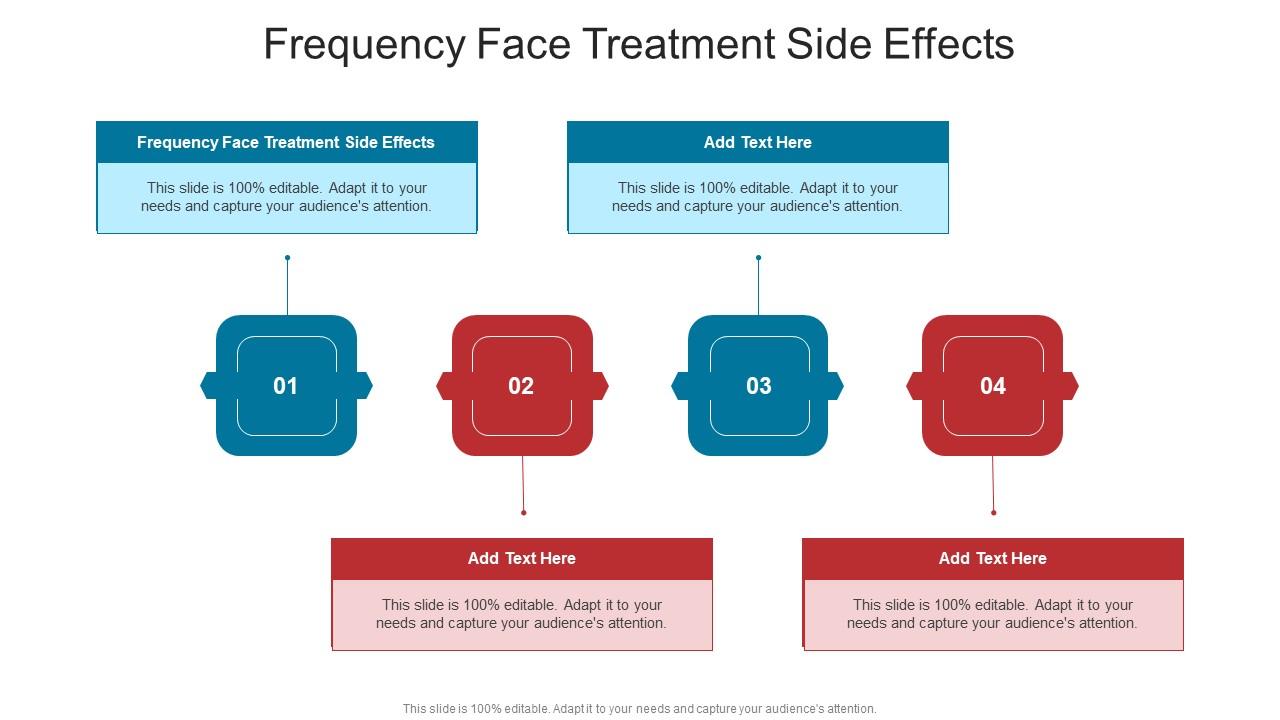 Frequency Face Treatment Side Effects

Frequency Face Treatment Side Effects

This slide is 100% editable. Adapt it to your needs and capture your audience's attention.

Add Text Here

This slide is 100% editable. Adapt it to your needs and capture your audience's attention.

01

02

03

04

Add Text Here

This slide is 100% editable. Adapt it to your needs and capture your audience's attention.

Add Text Here

This slide is 100% editable. Adapt it to your needs and capture your audience's attention.

This slide is 100% editable. Adapt it to your needs and capture your audience's attention.